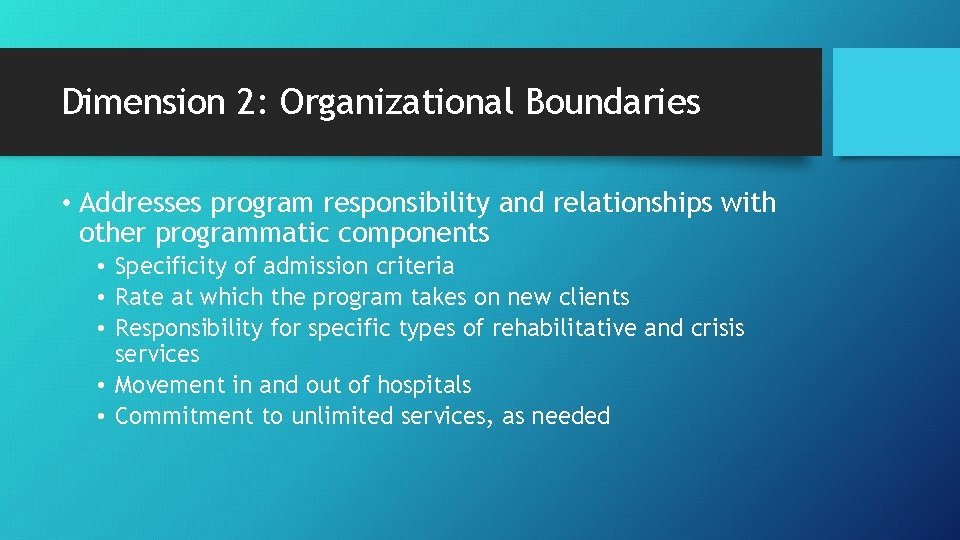 Dimension 2: Organizational Boundaries

• Addresses program responsibility and relationships with other programmatic components
  • Specificity of admission criteria
  • Rate at which the program takes on new clients
  • Responsibility for specific types of rehabilitative and crisis services
  • Movement in and out of hospitals
  • Commitment to unlimited services, as needed